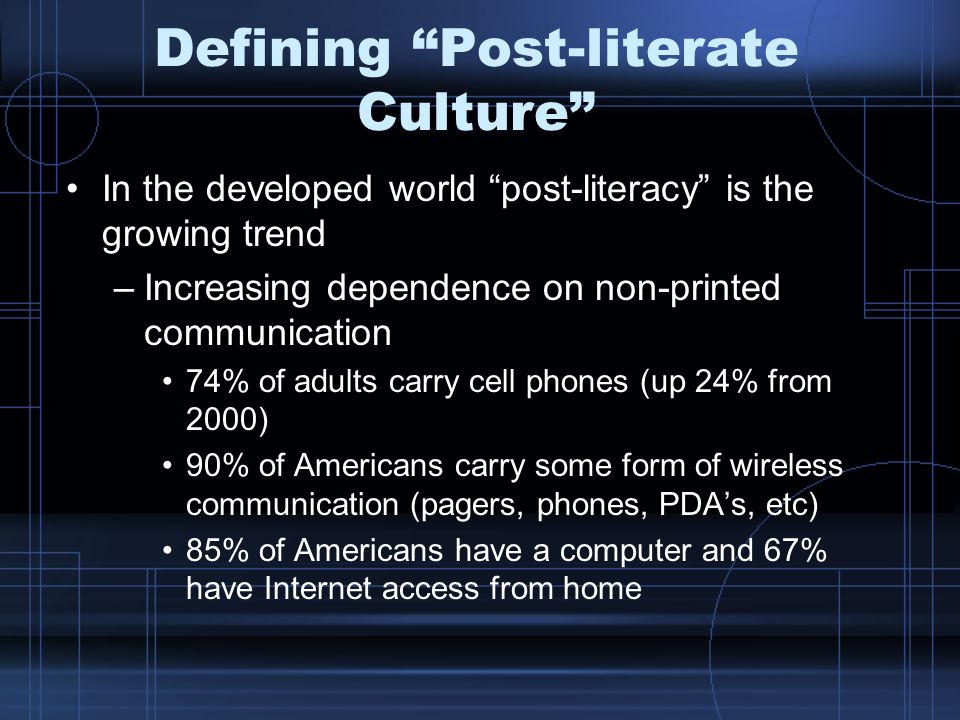 Defining “Post-literate Culture”

• In the developed world “post-literacy” is the growing trend
– Increasing dependence on non-printed communication
• 74% of adults carry cell phones (up 24% from 2000)
• 90% of Americans carry some form of wireless communication (pagers, phones, PDA’s, etc)
• 85% of Americans have a computer and 67% have Internet access from home